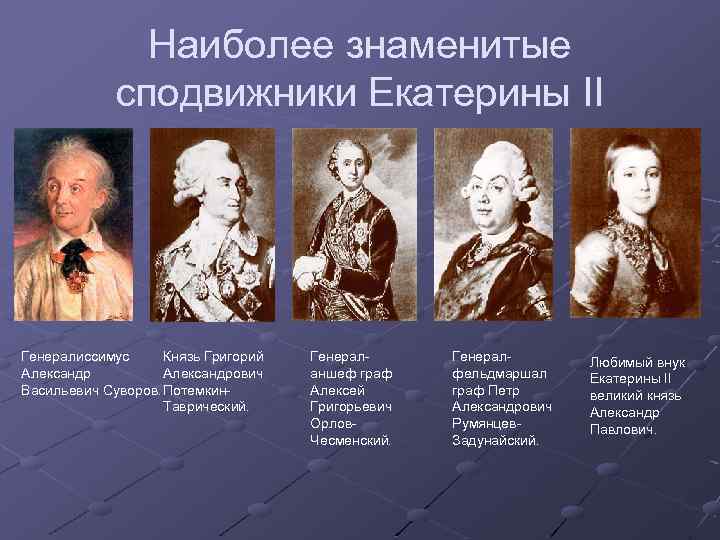 Наиболее знаменитые сподвижники Екатерины II

Генералиссимус Александр Васильевич Суворов.

Князь Григорий Александрович Потемкин-Таврический.

Генерал-аншеф граф Алексей Григорьевич Орлов-Чесменский.

Генерал-фельдмаршал граф Петр Александрович Румянцев-Задунайский.

Любимый внук Екатерины II великий князь Александр Павлович.